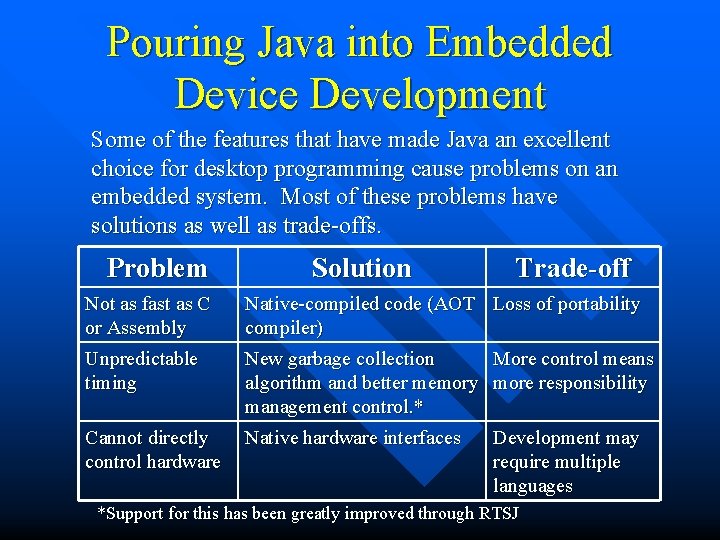 Pouring Java into Embedded Device Development

Some of the features that have made Java an excellent choice for desktop programming cause problems on an embedded system. Most of these problems have solutions as well as trade-offs.

| Problem | Solution | Trade-off |
|---|---|---|
| Not as fast as C or Assembly | Native-compiled code (AOT compiler) | Loss of portability |
| Unpredictable timing | New garbage collection algorithm and better memory management control.* | More control means more responsibility |
| Cannot directly control hardware | Native hardware interfaces | Development may require multiple languages |

*Support for this has been greatly improved through RTSJ